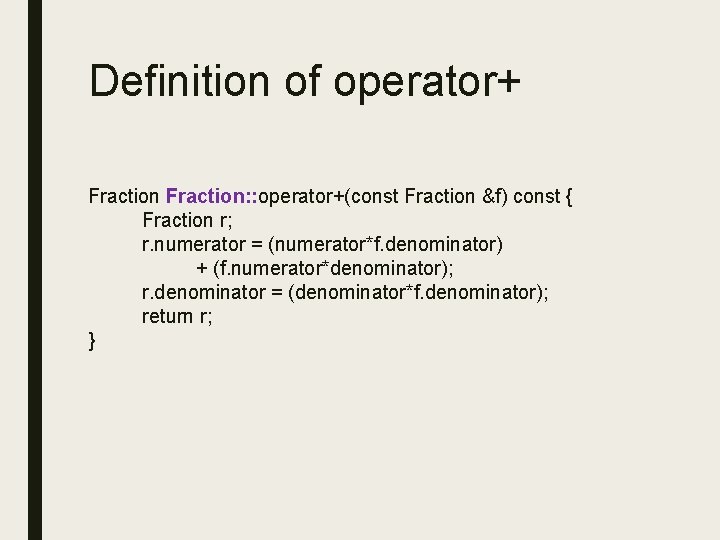 Definition of operator+

Fraction Fraction::operator+(const Fraction &f) const {
Fraction r;
r.numerator = (numerator*f.denominator)
+ (f.numerator*denominator);
r.denominator = (denominator*f.denominator);
return r;
}